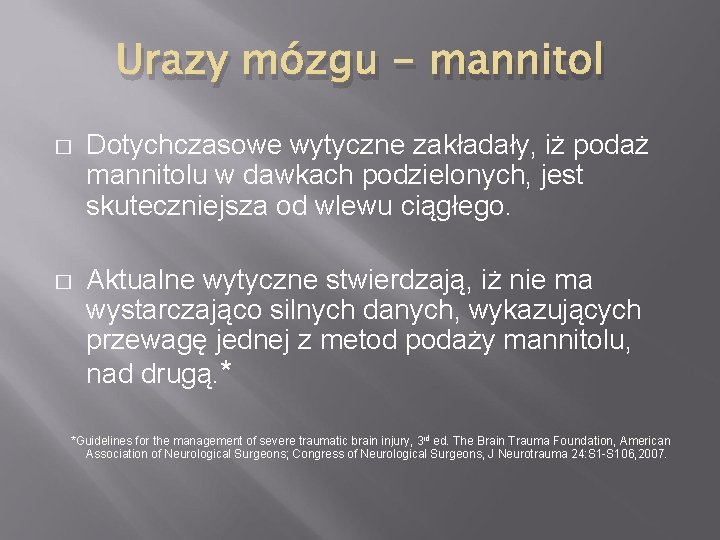 Urazy mózgu – mannitol

□ Dotychczasowe wytyczne zakładały, iż podaż mannitolu w dawkach podzielonych, jest skuteczniejsza od wlewu ciągłego.

□ Aktualne wytyczne stwierdzają, iż nie ma wystarczająco silnych danych, wykazujących przewagę jednej z metod podaży mannitolu, nad drugą.*

*Guidelines for the management of severe traumatic brain injury, 3rd ed. The Brain Trauma Foundation, American Association of Neurological Surgeons; Congress of Neurological Surgeons, J Neurotrauma 24:S1-S106,2007.